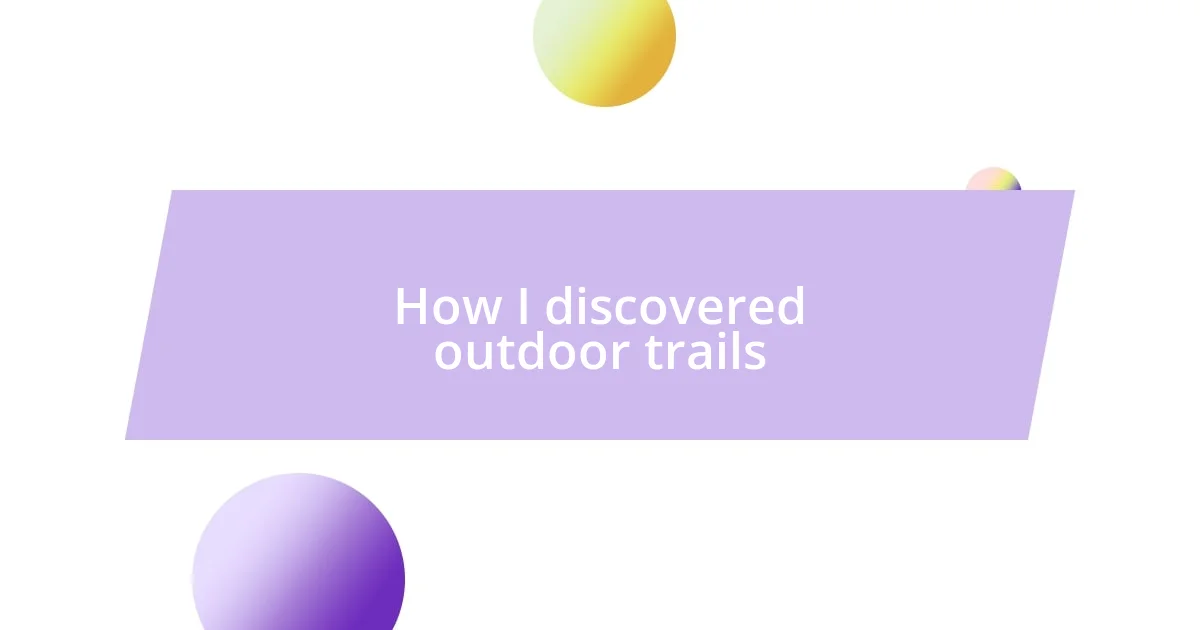 How I discovered outdoor trails